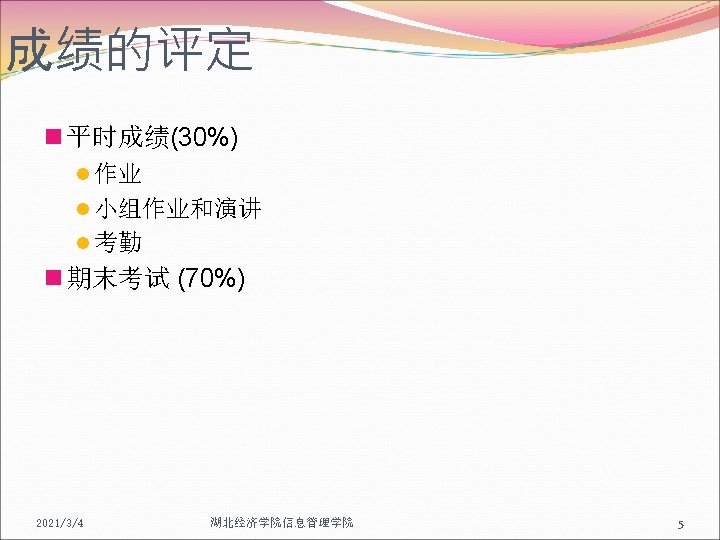 成绩的评定

平时成绩(30%)

作业

小组作业和演讲

考勤

期末考试 (70%)

2021/3/4 湖北经济学院信息管理学院 5